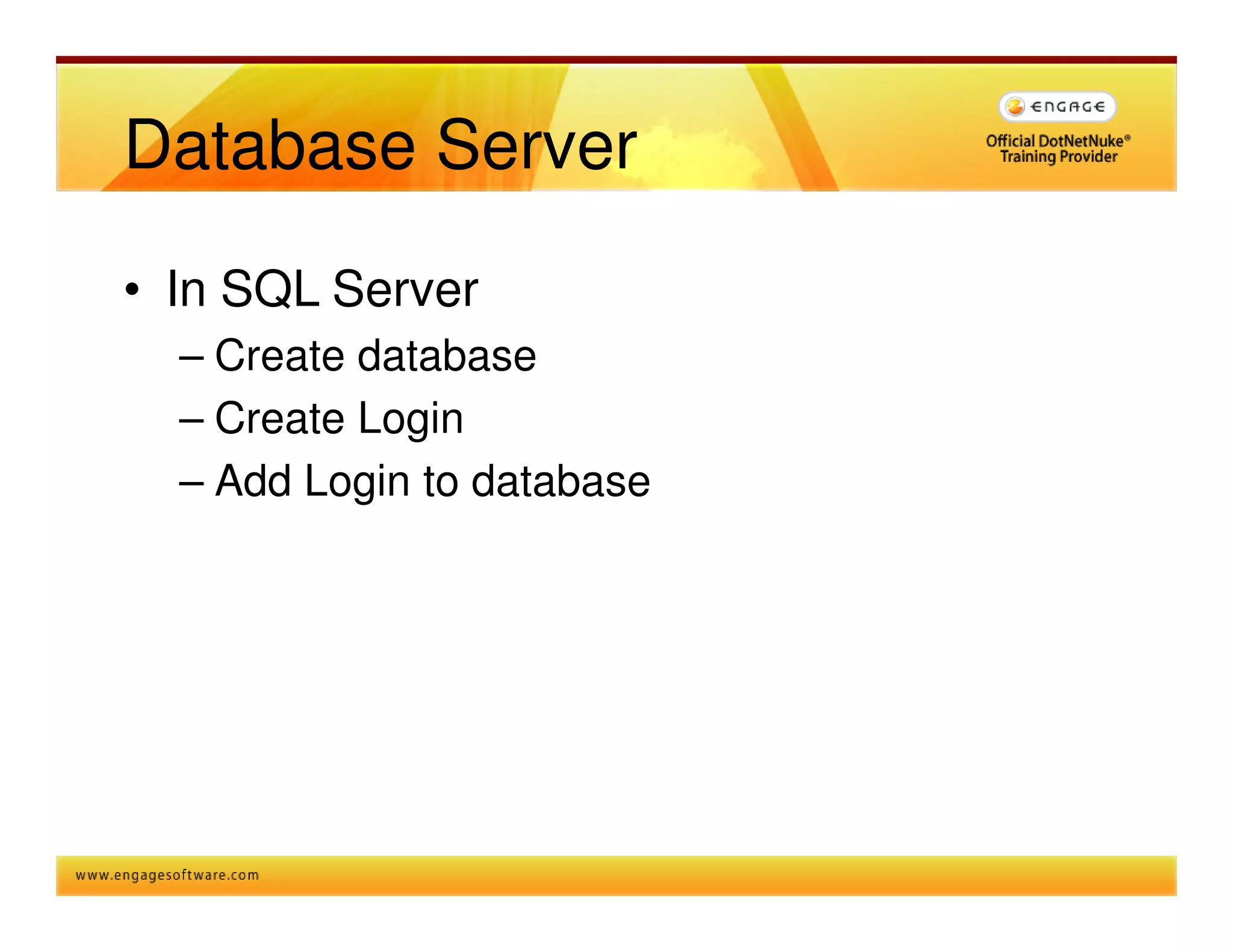 Database Server

ENGAGE

Official DotNetNuke® Training Provider

• In SQL Server
– Create database
– Create Login
– Add Login to database

www.engagesoftware.com